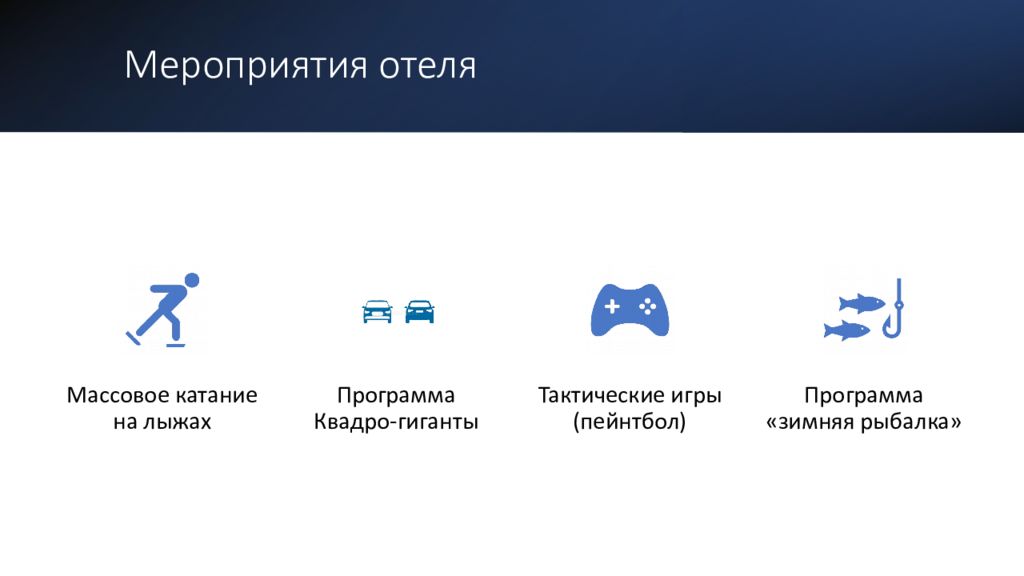 Мероприятия отеля

Массовое катание на лыжах

Программа Квадро-гиганты

Тактические игры (пейнтбол)

Программа «зимняя рыбалка»